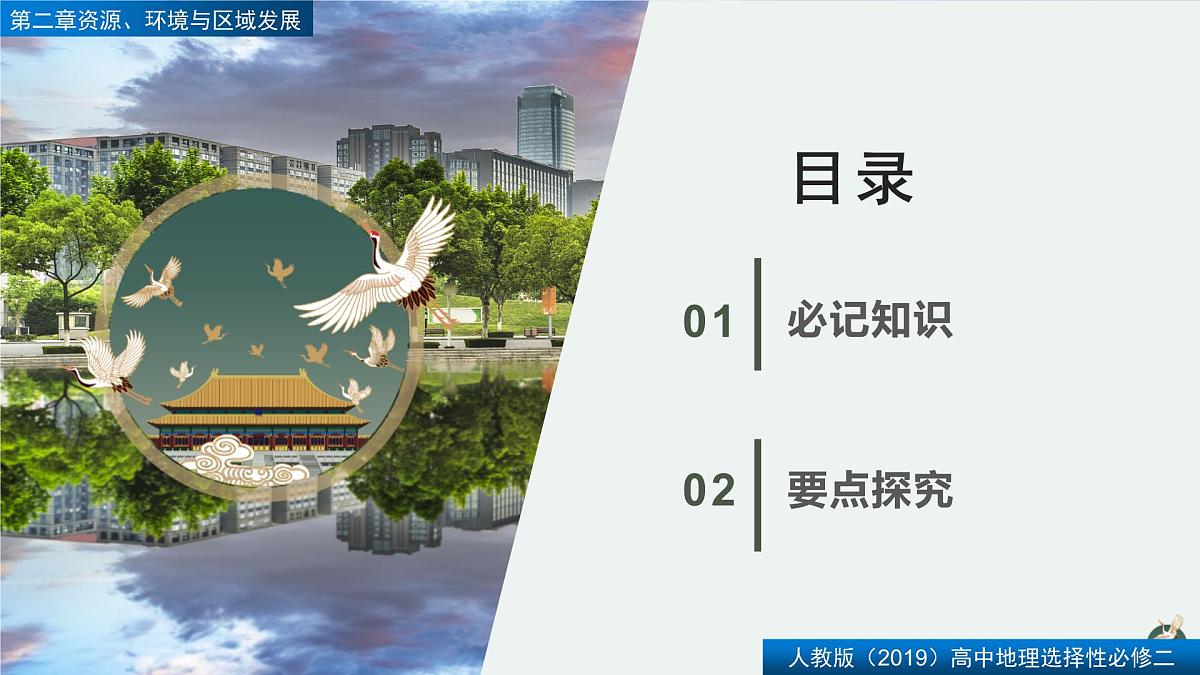 第二章资源、环境与区域发展

目录

01 必记知识

02 要点探究

人教版（2019）高中地理选择性必修二